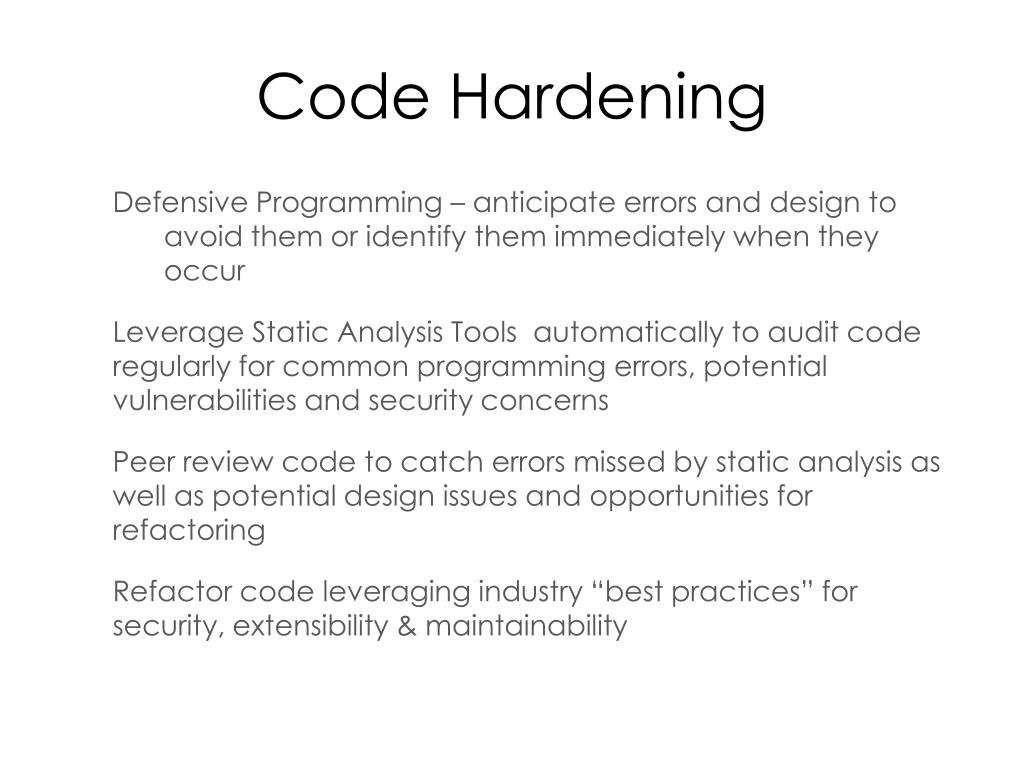 Code Hardening

Defensive Programming – anticipate errors and design to avoid them or identify them immediately when they occur

Leverage Static Analysis Tools  automatically to audit code regularly for common programming errors, potential vulnerabilities and security concerns

Peer review code to catch errors missed by static analysis as well as potential design issues and opportunities for refactoring

Refactor code leveraging industry “best practices” for security, extensibility & maintainability